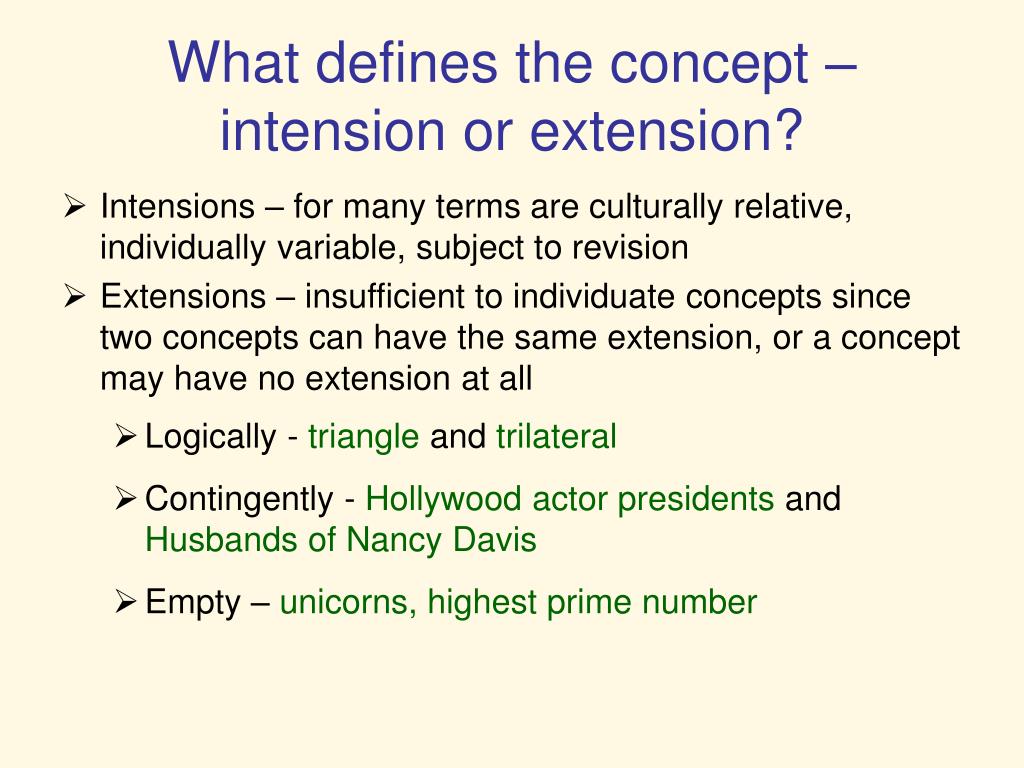 What defines the concept – intension or extension?

➢ Intensions – for many terms are culturally relative, individually variable, subject to revision

➢ Extensions – insufficient to individuate concepts since two concepts can have the same extension, or a concept may have no extension at all

➢ Logically - triangle and trilateral

➢ Contingently - Hollywood actor presidents and Husbands of Nancy Davis

➢ Empty – unicorns, highest prime number